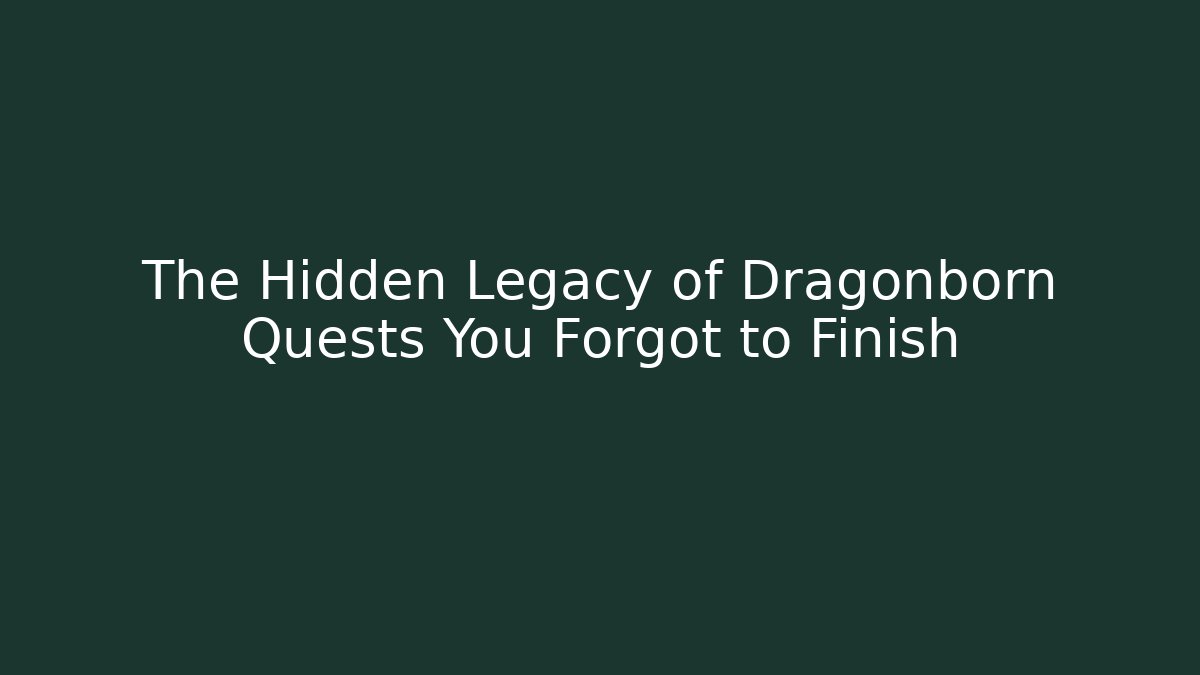 The Hidden Legacy of Dragonborn Quests You Forgot to Finish